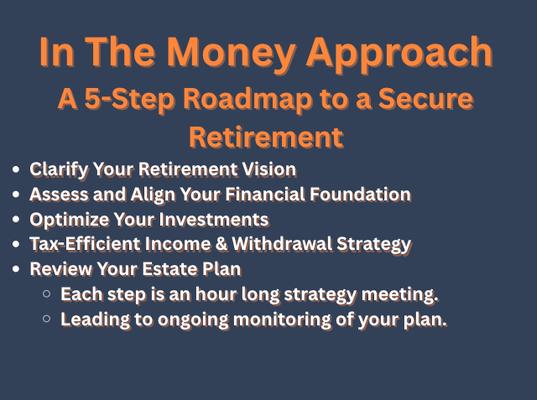 In The Money Approach

A 5-Step Roadmap to a Secure Retirement

- Clarify Your Retirement Vision
- Assess and Align Your Financial Foundation
- Optimize Your Investments
- Tax-Efficient Income & Withdrawal Strategy
- Review Your Estate Plan
  - Each step is an hour long strategy meeting.
  - Leading to ongoing monitoring of your plan.